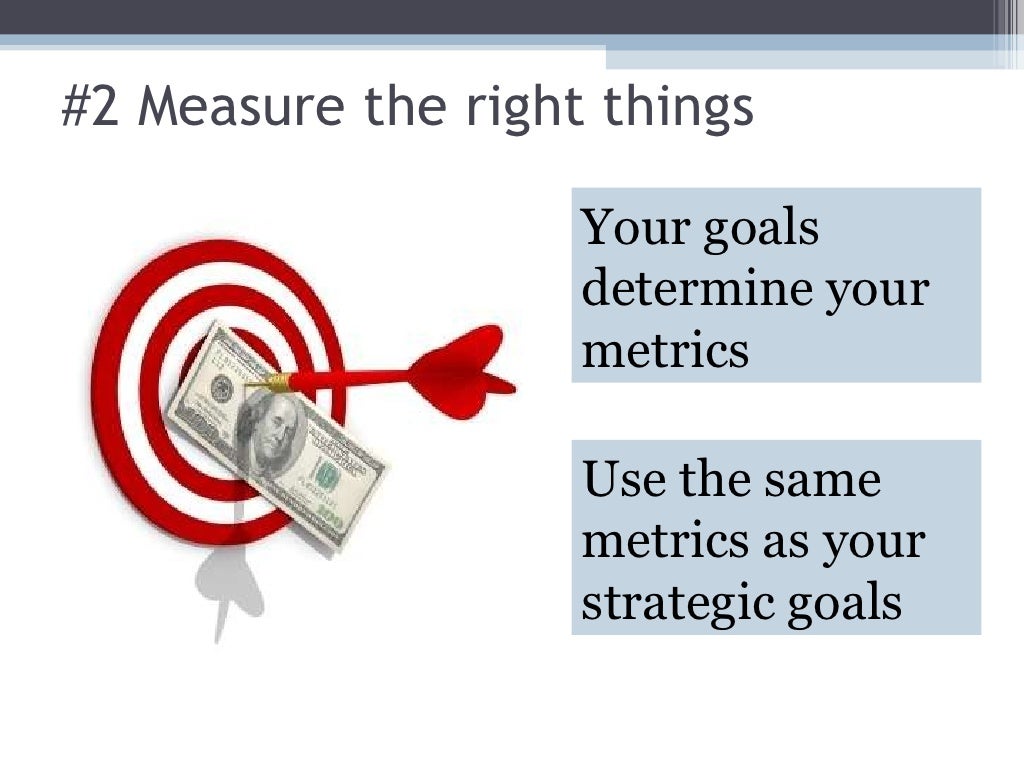 #2 Measure the right things

Your goals determine your metrics

Use the same metrics as your strategic goals